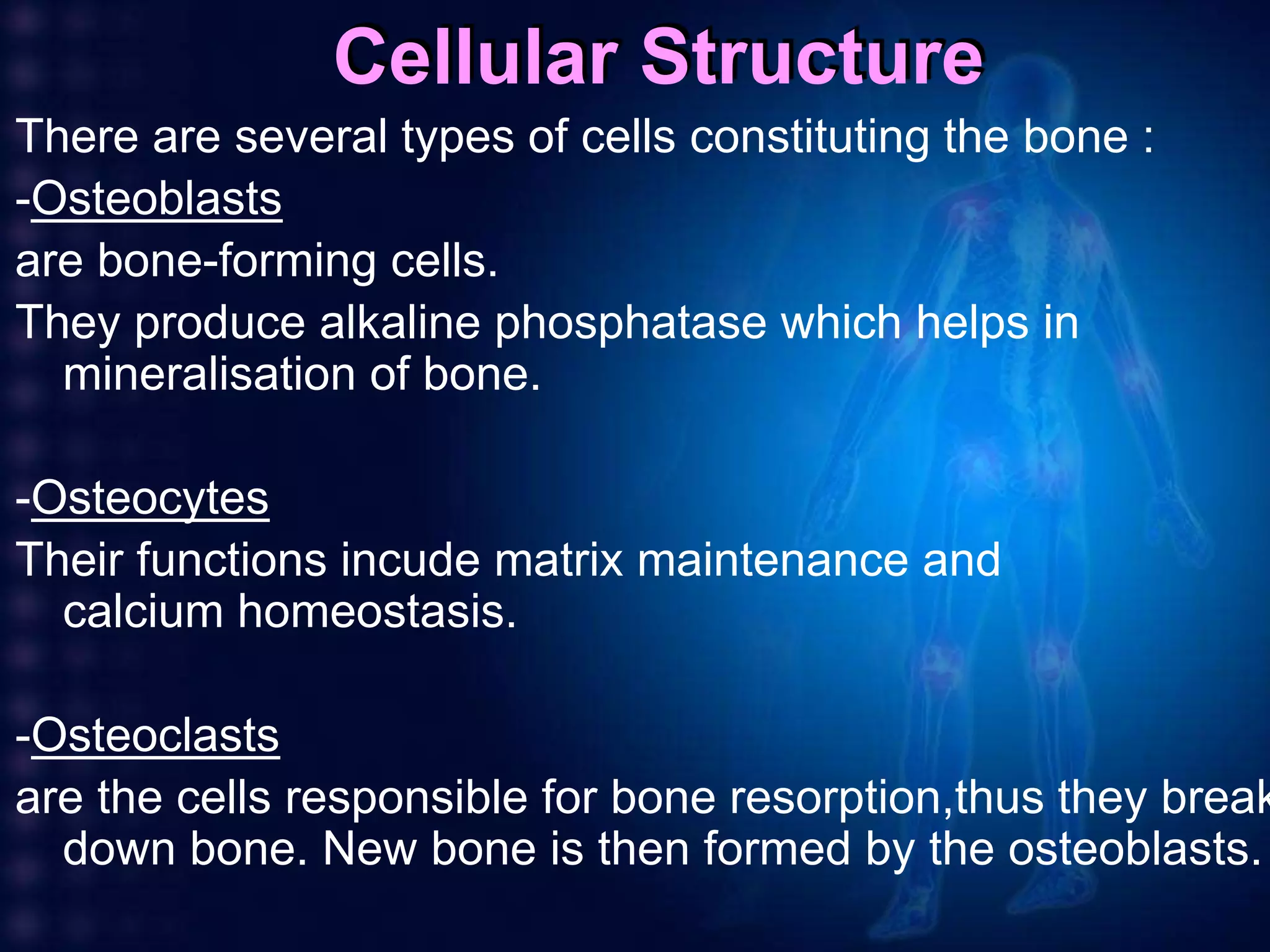 Cellular Structure

There are several types of cells constituting the bone :

-Osteoblasts

are bone-forming cells.

They produce alkaline phosphatase which helps in mineralisation of bone.

-Osteocytes

Their functions incude matrix maintenance and calcium homeostasis.

-Osteoclasts

are the cells responsible for bone resorption,thus they break down bone. New bone is then formed by the osteoblasts.